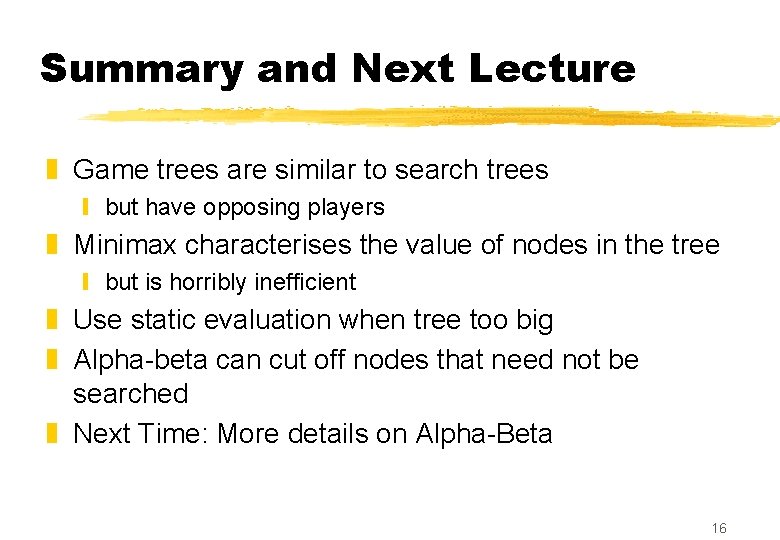 Summary and Next Lecture

Game trees are similar to search trees

but have opposing players

Minimax characterises the value of nodes in the tree

but is horribly inefficient

Use static evaluation when tree too big

Alpha-beta can cut off nodes that need not be searched

Next Time: More details on Alpha-Beta

16